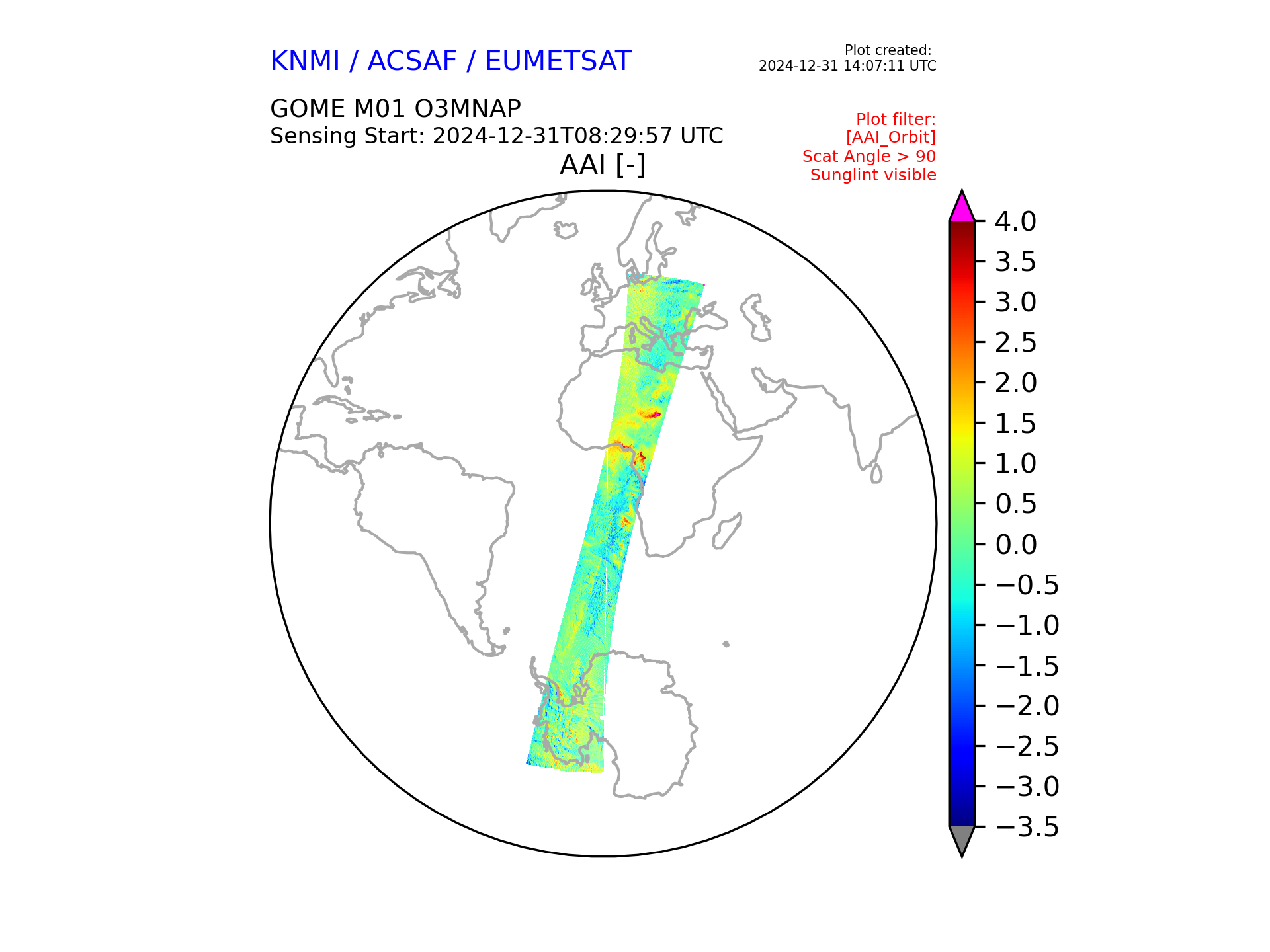 KNMI / ACSAF / EUMETSAT

Plot created:
2024-12-31 14:07:11 UTC

GOME M01 O3MNAP
Sensing Start: 2024-12-31T08:29:57 UTC

Plot filter:
[AAI_Orbit]
Scat Angle > 90
Sunglint visible

AAI [-]

4.0
3.5
3.0
2.5
2.0
1.5
1.0
0.5
0.0
−0.5
−1.0
−1.5
−2.0
−2.5
−3.0
−3.5